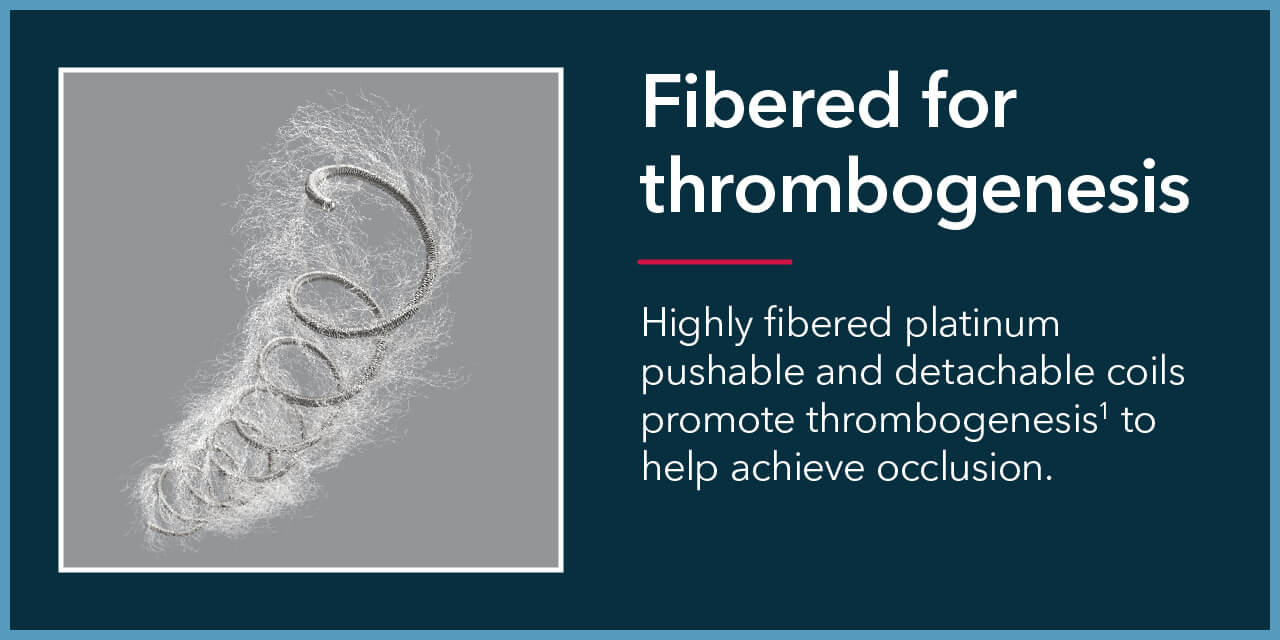 Fibered for thrombogenesis

Highly fibered platinum pushable and detachable coils promote thrombogenesis$^1$ to help achieve occlusion.